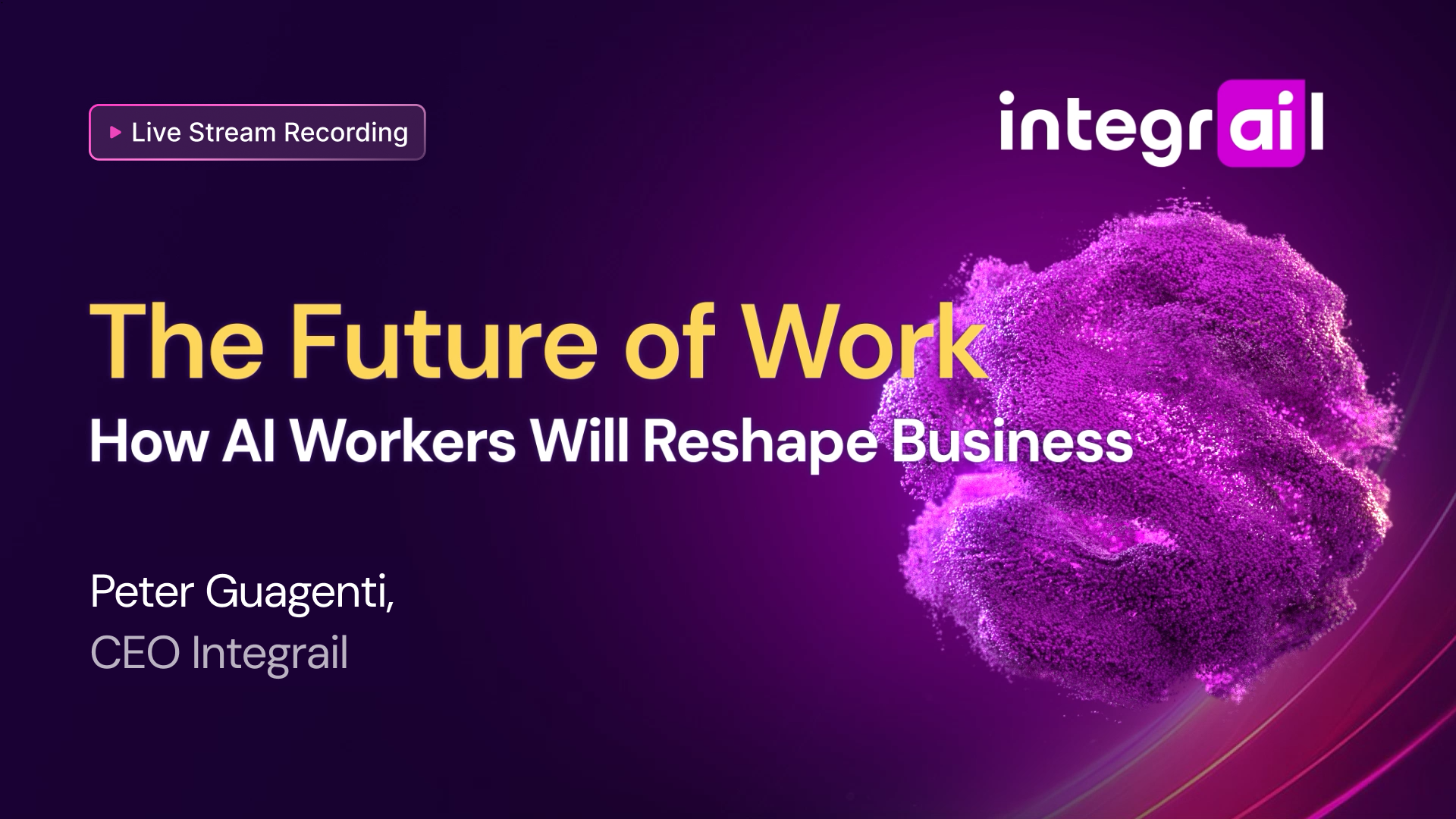 Live Stream Recording

integrail

The Future of Work

How AI Workers Will Reshape Business

Peter Guagenti,

CEO Integrail